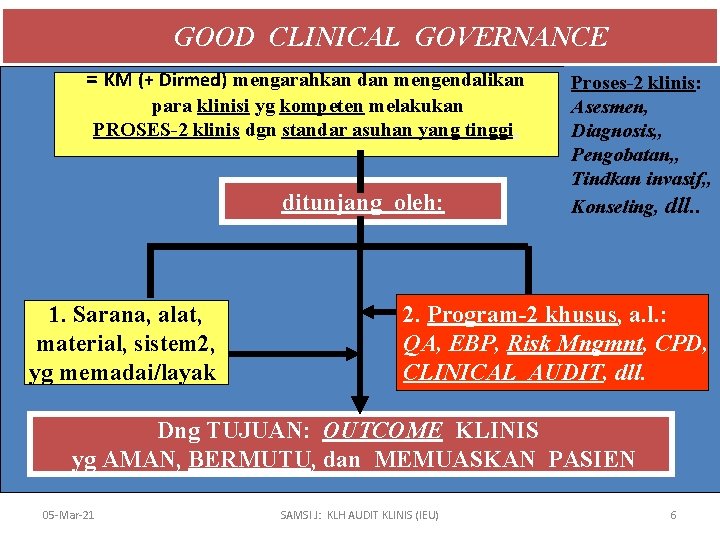 GOOD CLINICAL GOVERNANCE

= KM (+ Dirmed) mengarahkan dan mengendalikan para klinisi yg kompeten melakukan PROSES-2 klinis dgn standar asuhan yang tinggi

Proses-2 klinis: Asesmen, Diagnosis,, Pengobatan,, Tindkan invasif,, Konseling, dll..

ditunjang oleh:

1. Sarana, alat, material, sistem2, yg memadai/layak

2. Program-2 khusus, a.l.: QA, EBP, Risk Mngmnt, CPD, CLINICAL AUDIT, dll.

Dng TUJUAN: OUTCOME KLINIS yg AMAN, BERMUTU, dan MEMUASKAN PASIEN

05-Mar-21

SAMSI J: KLH AUDIT KLINIS (IEU)

6